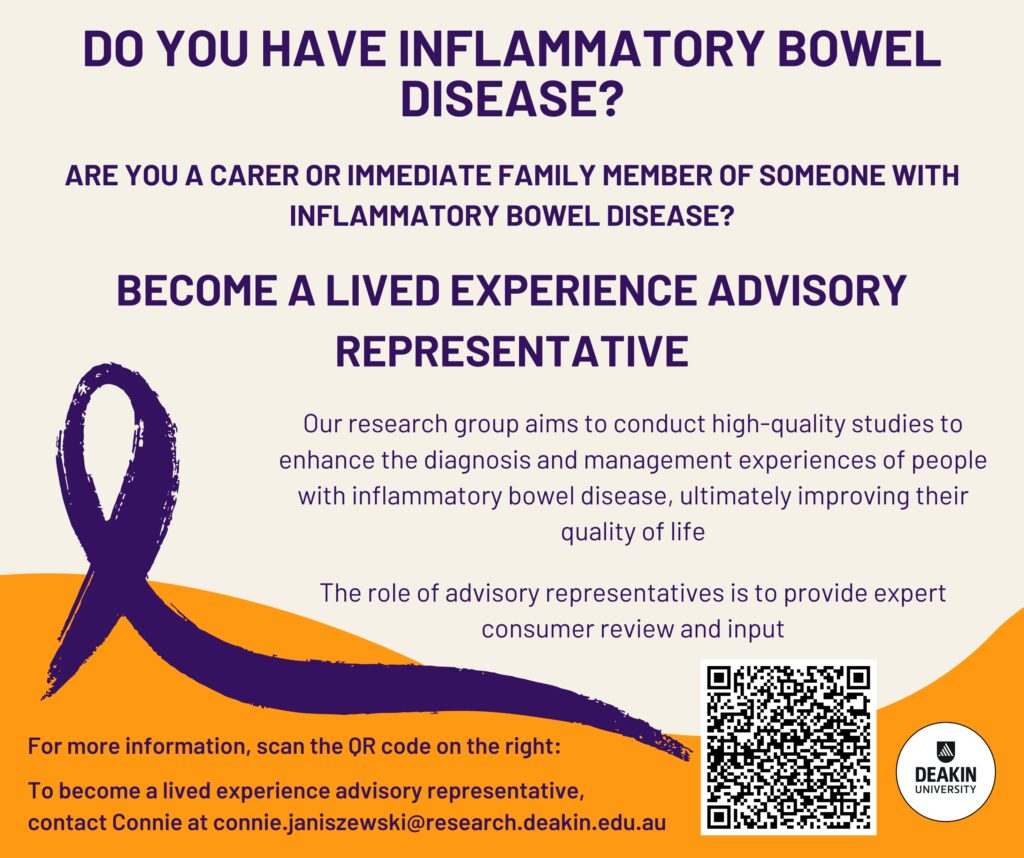 DO YOU HAVE INFLAMMATORY BOWEL DISEASE?

ARE YOU A CARER OR IMMEDIATE FAMILY MEMBER OF SOMEONE WITH INFLAMMATORY BOWEL DISEASE?

BECOME A LIVED EXPERIENCE ADVISORY REPRESENTATIVE

Our research group aims to conduct high-quality studies to enhance the diagnosis and management experiences of people with inflammatory bowel disease, ultimately improving their quality of life

The role of advisory representatives is to provide expert consumer review and input

For more information, scan the QR code on the right:

To become a lived experience advisory representative, contact Connie at connie.janiszewski@research.deakin.edu.au

DEAKIN UNIVERSITY